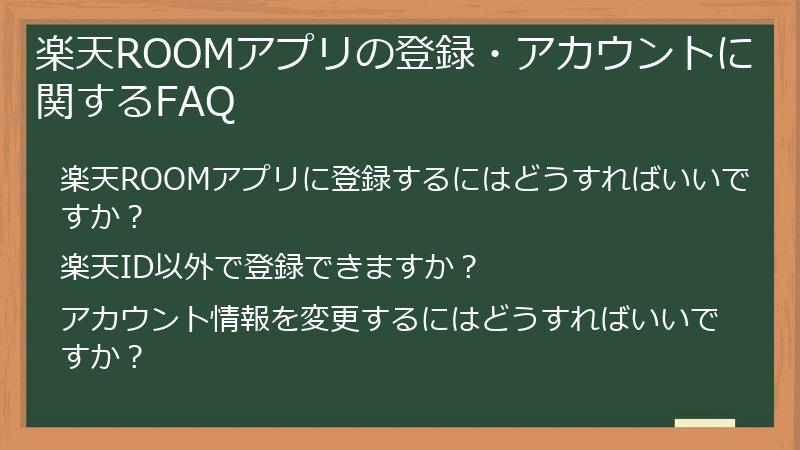 楽天ROOMアプリの登録・アカウントに関するFAQ

楽天ROOMアプリに登録するにはどうすればいいですか？

楽天ID以外で登録できますか？

アカウント情報を変更するにはどうすればいいですか？